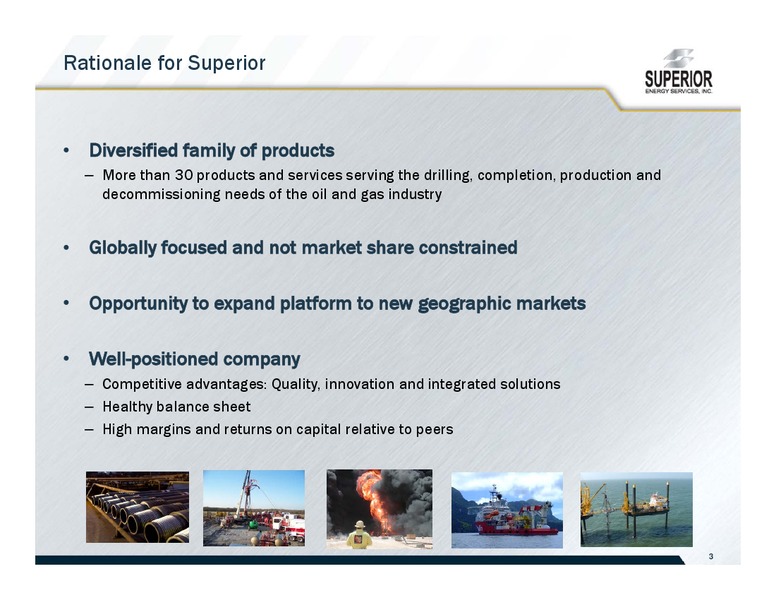 Rationale for Superior

SUPERIOR
ENERGY SERVICES, INC.

• Diversified family of products
– More than 30 products and services serving the drilling, completion, production and decommissioning needs of the oil and gas industry

• Globally focused and not market share constrained

• Opportunity to expand platform to new geographic markets

• Well-positioned company
– Competitive advantages: Quality, innovation and integrated solutions
– Healthy balance sheet
– High margins and returns on capital relative to peers

3